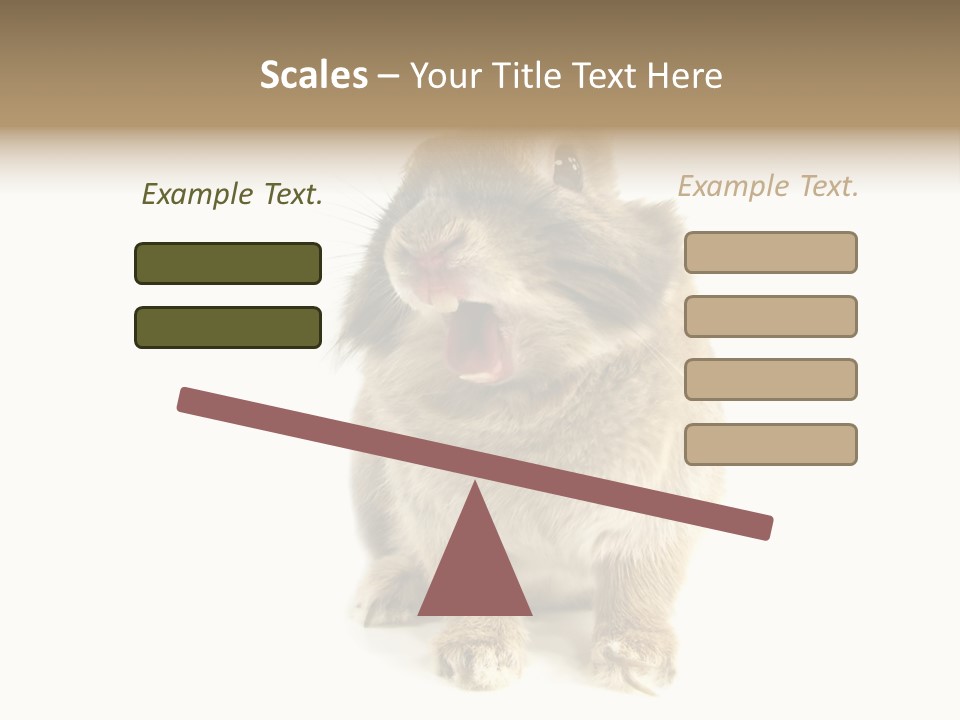 Scales – Your Title Text Here

Example Text.

Example Text.